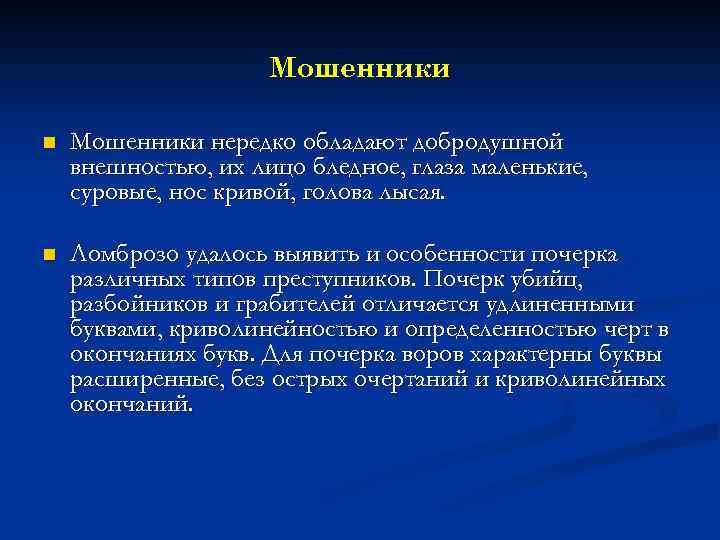 Мошенники

Мошенники нередко обладают добродушной внешностью, их лицо бледное, глаза маленькие, суровые, нос кривой, голова лысая.

Ломброзо удалось выявить и особенности почерка различных типов преступников. Почерк убийц, разбойников и грабителей отличается удлиненными буквами, криволинейностью и определенностью черт в окончаниях букв. Для почерка воров характерны буквы расширенные, без острых очертаний и криволинейных окончаний.